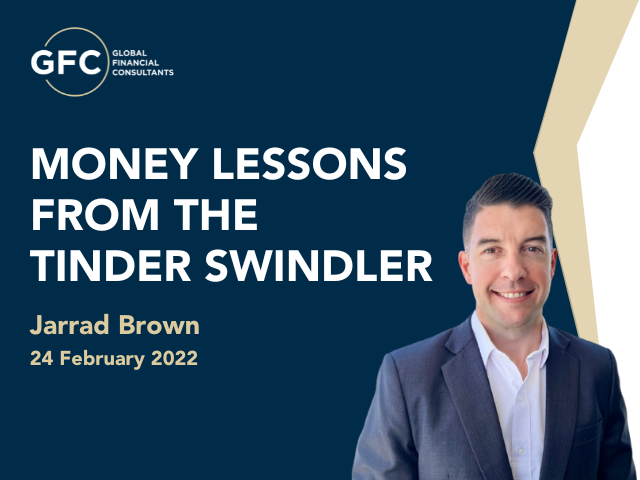 GFC GLOBAL FINANCIAL CONSULTANTS

MONEY LESSONS FROM THE TINDER SWINDLER

Jarrad Brown

24 February 2022